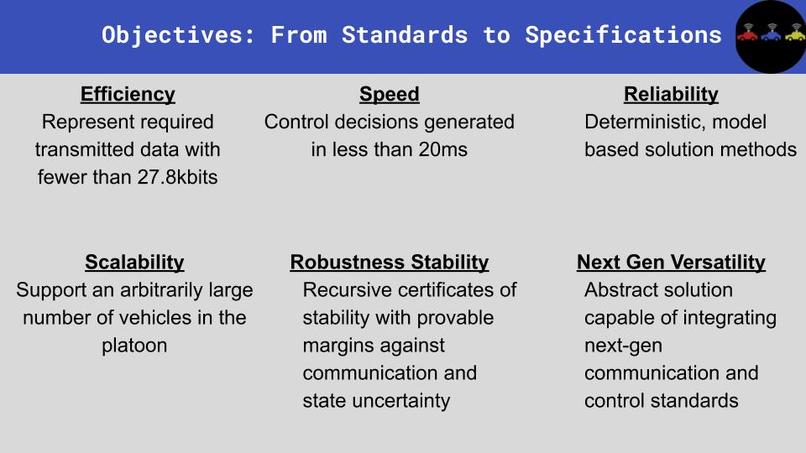 Objectives: From Standards to Specifications

Efficiency
Represent required transmitted data with fewer than 27.8kbits

Speed
Control decisions generated in less than 20ms

Reliability
Deterministic, model based solution methods

Scalability
Support an arbitrarily large number of vehicles in the platoon

Robustness Stability
Recursive certificates of stability with provable margins against communication and state uncertainty

Next Gen Versatility
Abstract solution capable of integrating next-gen communication and control standards